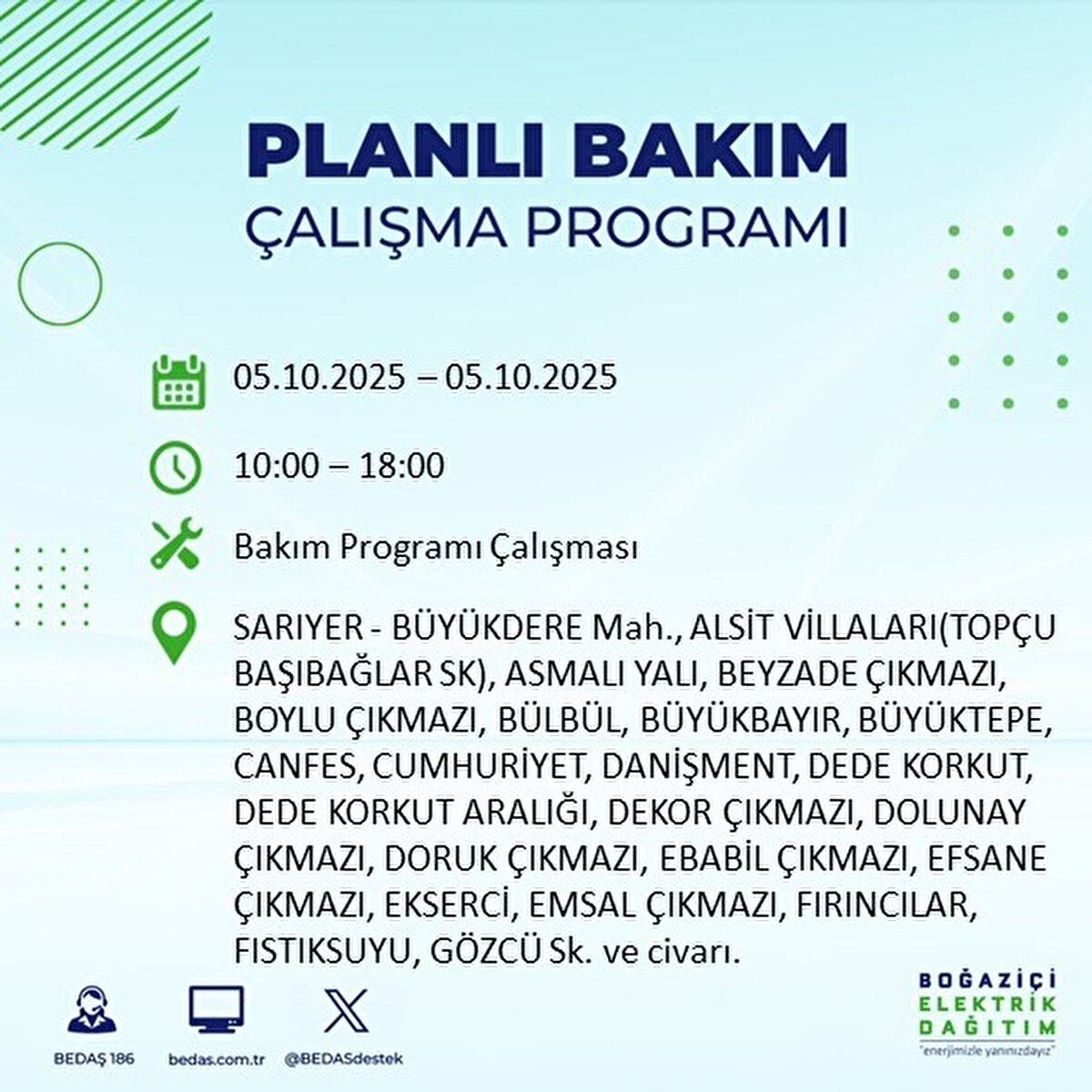 PLANLI BAKIM
ÇALIŞMA PROGRAMI

05.10.2025 – 05.10.2025

10:00 – 18:00

Bakım Programı Çalışması

SARIYER - BÜYÜKDERE Mah., ALSİT VİLLALARI(TOPÇU BAŞIBAĞLAR SK), ASMALI YALI, BEYZADE ÇIKMAZI, BOYLU ÇIKMAZI, BÜLBÜL, BÜYÜKBAYIR, BÜYÜKTEPE, CANFES, CUMHURİYET, DANİŞMENT, DEDE KORKUT, DEDE KORKUT ARALIĞI, DEKOR ÇIKMAZI, DOLUNAY ÇIKMAZI, DORUK ÇIKMAZI, EBABİL ÇIKMAZI, EFSANE ÇIKMAZI, EKSERCİ, EMSAL ÇIKMAZI, FIRINCILAR, FISTIKSUYU, GÖZCÜ Sk. ve civarı.

BEDAŞ 186
bedas.com.tr
@BEDASdestek

BOĞAZİÇİ
ELEKTRİK
DAĞITIM
"enerjimizle yanınızdayız"